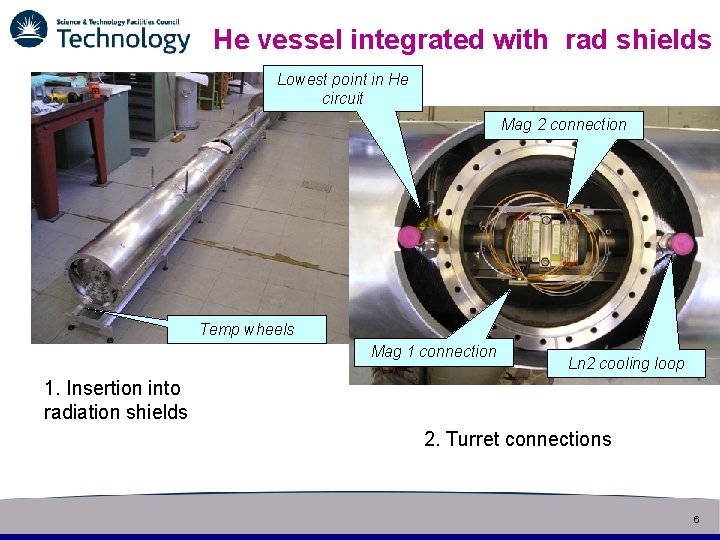 Science & Technology Facilities Council
Technology

He vessel integrated with rad shields

Lowest point in He circuit

Mag 2 connection

Temp wheels

Mag 1 connection

Ln2 cooling loop

1. Insertion into radiation shields

2. Turret connections

6